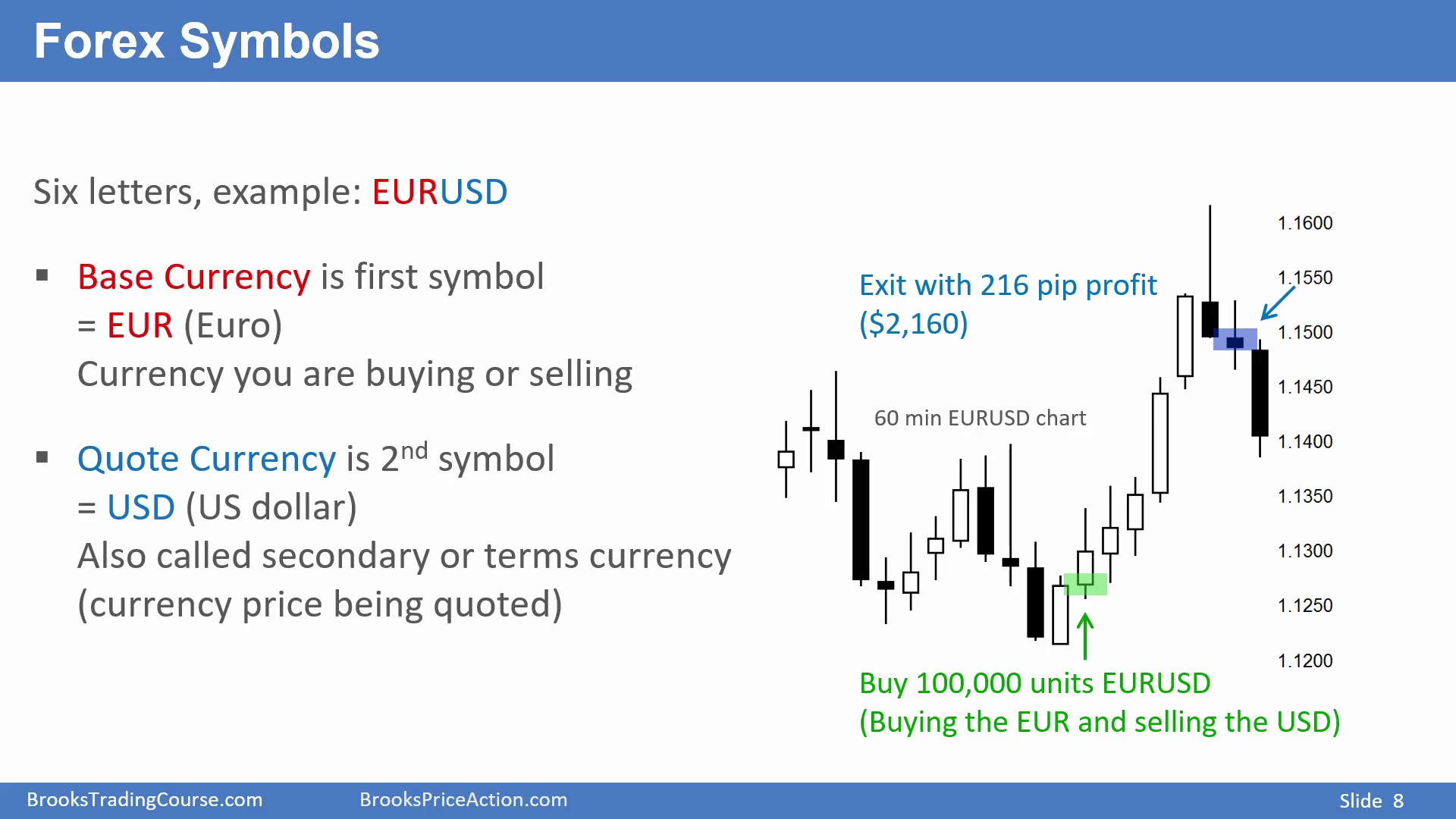 Forex Symbols

Six letters, example: EURUSD

▪ Base Currency is first symbol
= EUR (Euro)
Currency you are buying or selling

▪ Quote Currency is 2$^{nd}$ symbol
= USD (US dollar)
Also called secondary or terms currency
(currency price being quoted)

Exit with 216 pip profit
($2,160)

60 min EURUSD chart

1.1600
1.1550
1.1500
1.1450
1.1400
1.1350
1.1300
1.1250
1.1200

Buy 100,000 units EURUSD
(Buying the EUR and selling the USD)

BrooksTradingCourse.com BrooksPriceAction.com Slide 8